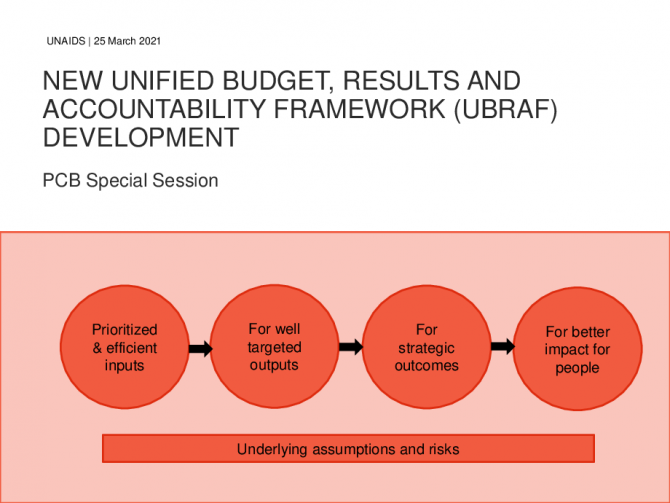 UNAIDS | 25 March 2021

NEW UNIFIED BUDGET, RESULTS AND ACCOUNTABILITY FRAMEWORK (UBRAF) DEVELOPMENT

PCB Special Session

Prioritized & efficient inputs

For well targeted outputs

For strategic outcomes

For better impact for people

Underlying assumptions and risks